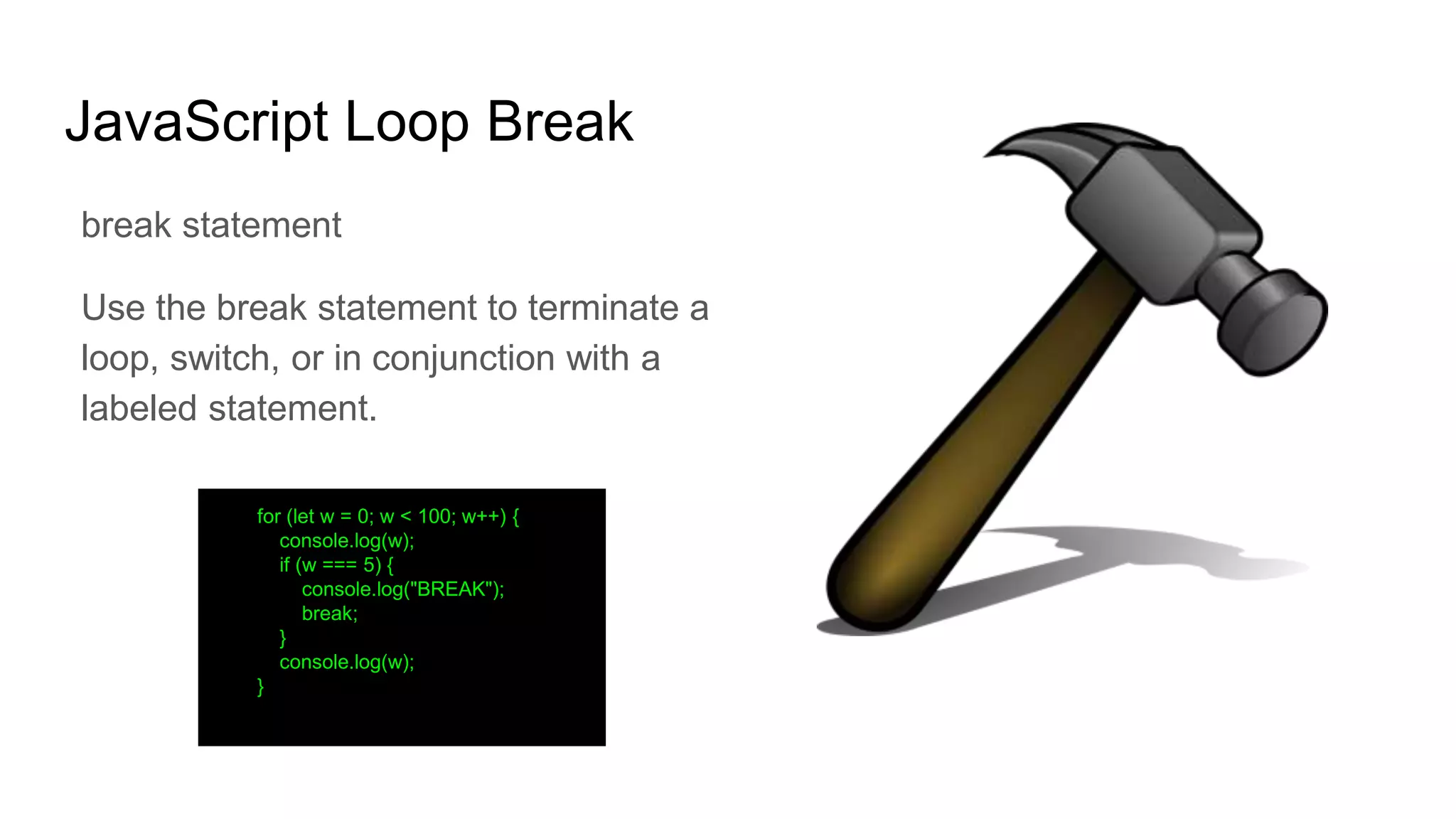 JavaScript Loop Break

break statement

Use the break statement to terminate a loop, switch, or in conjunction with a labeled statement.

for (let w = 0; w < 100; w++) {
    console.log(w);
    if (w === 5) {
        console.log("BREAK");
        break;
    }
    console.log(w);
}